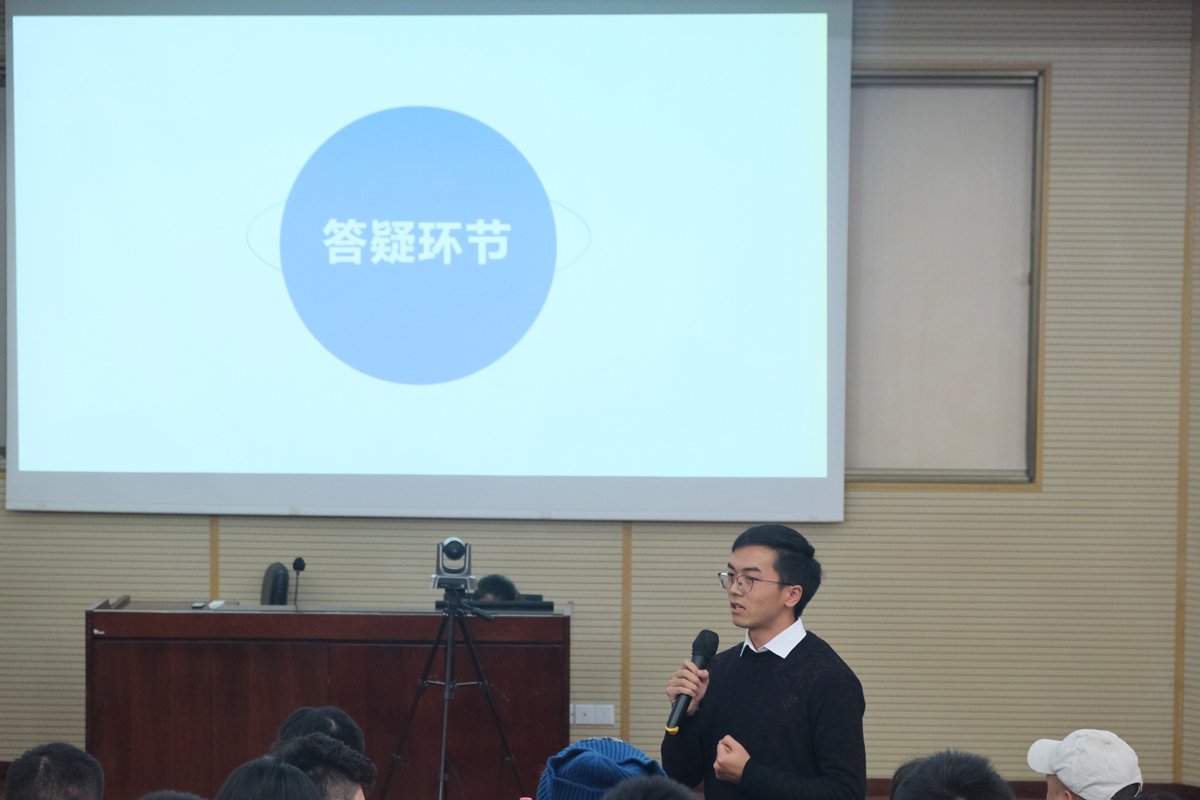 答疑环节